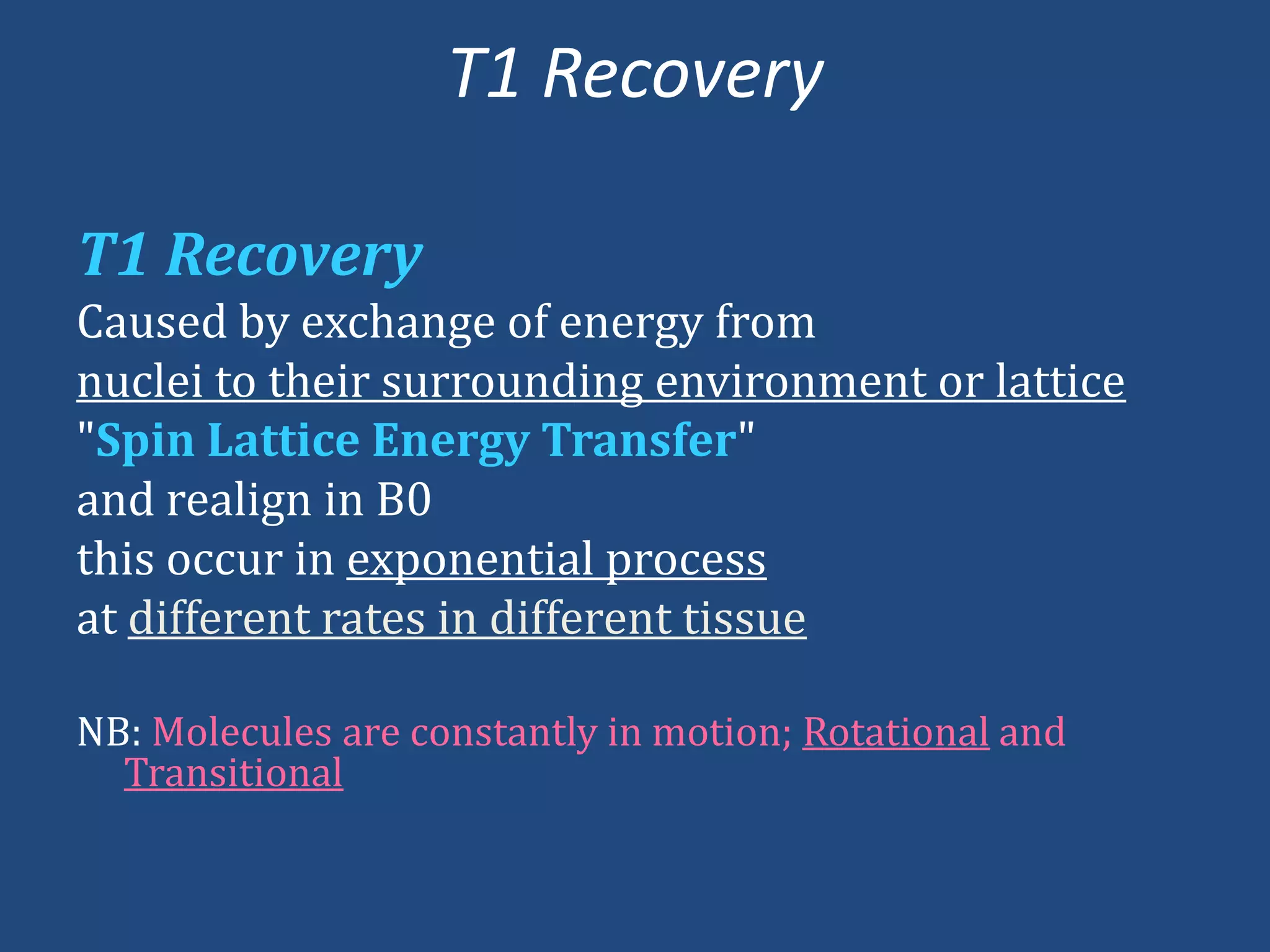 T1 Recovery

T1 Recovery
Caused by exchange of energy from nuclei to their surrounding environment or lattice "Spin Lattice Energy Transfer" and realign in B0
this occur in exponential process at different rates in different tissue

NB: Molecules are constantly in motion; Rotational and Transitional